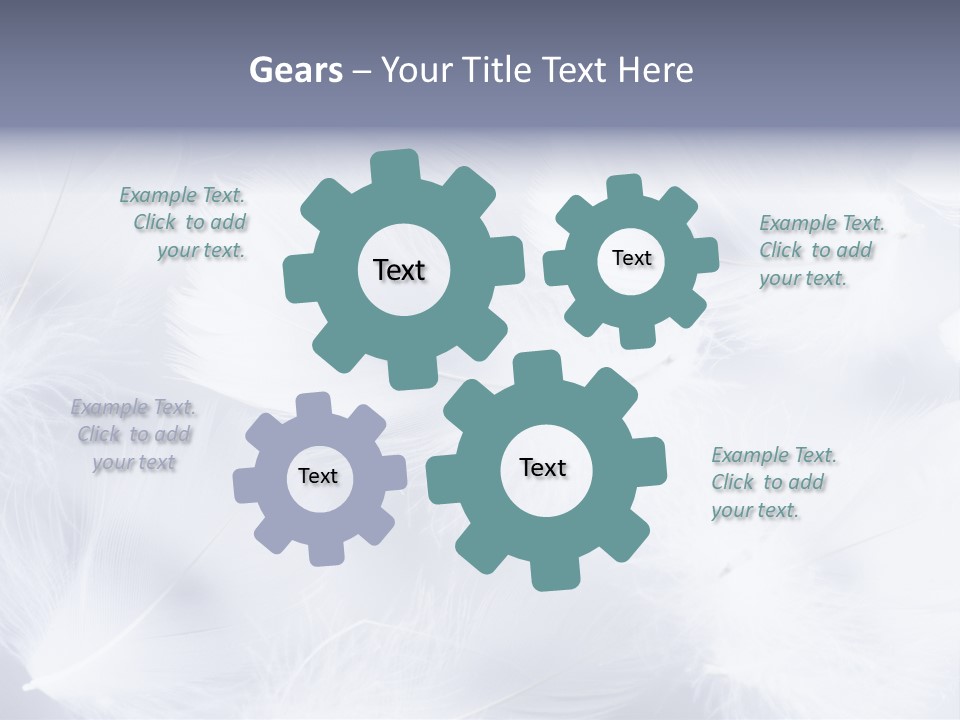 Gears – Your Title Text Here

Example Text. Click to add your text.

Text

Text

Example Text. Click to add your text.

Example Text. Click to add your text

Text

Text

Example Text. Click to add your text.